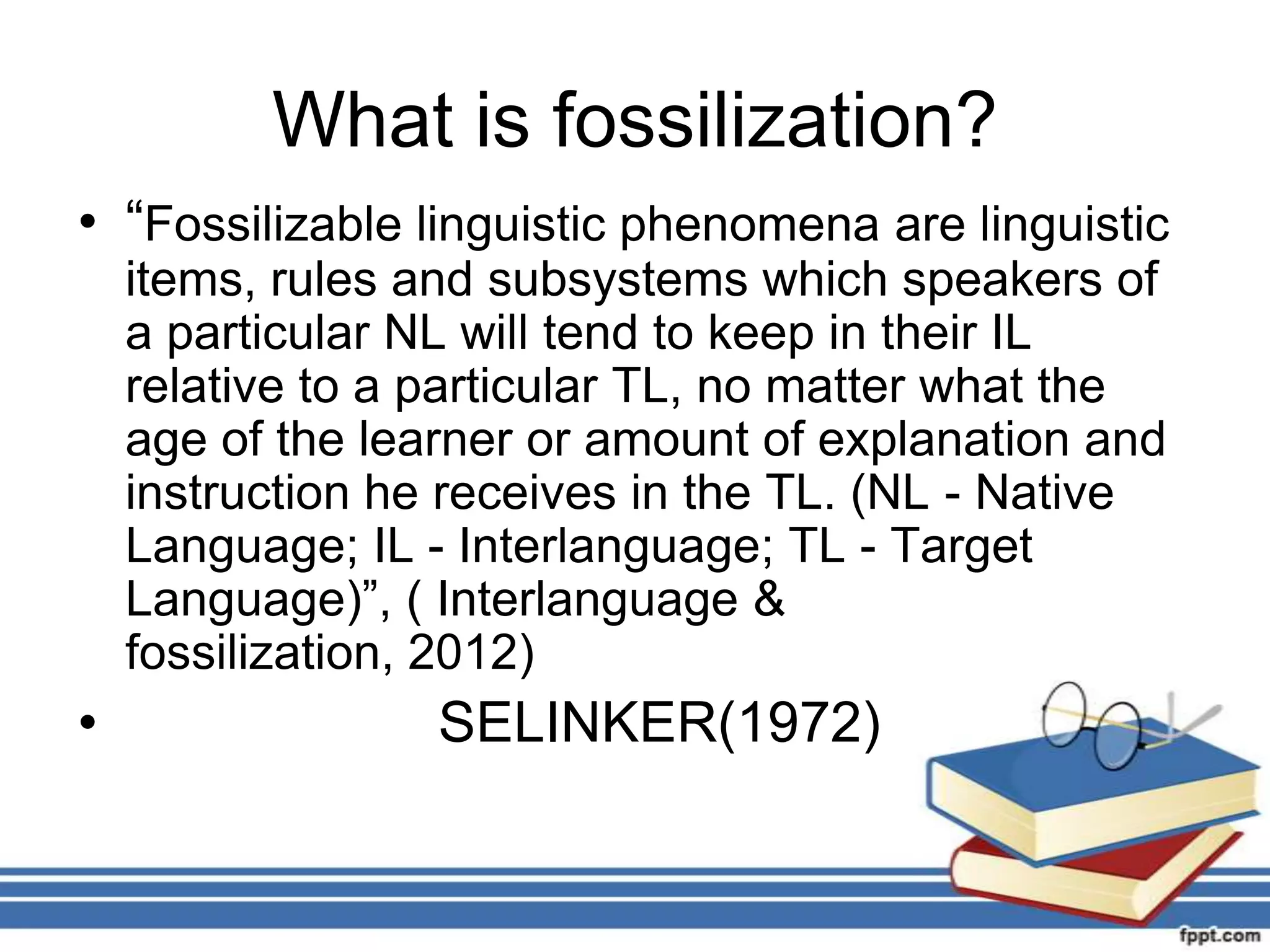 What is fossilization?

• “Fossilizable linguistic phenomena are linguistic items, rules and subsystems which speakers of a particular NL will tend to keep in their IL relative to a particular TL, no matter what the age of the learner or amount of explanation and instruction he receives in the TL. (NL - Native Language; IL - Interlanguage; TL - Target Language)”, ( Interlanguage & fossilization, 2012)

• SELINKER(1972)

fppt.com